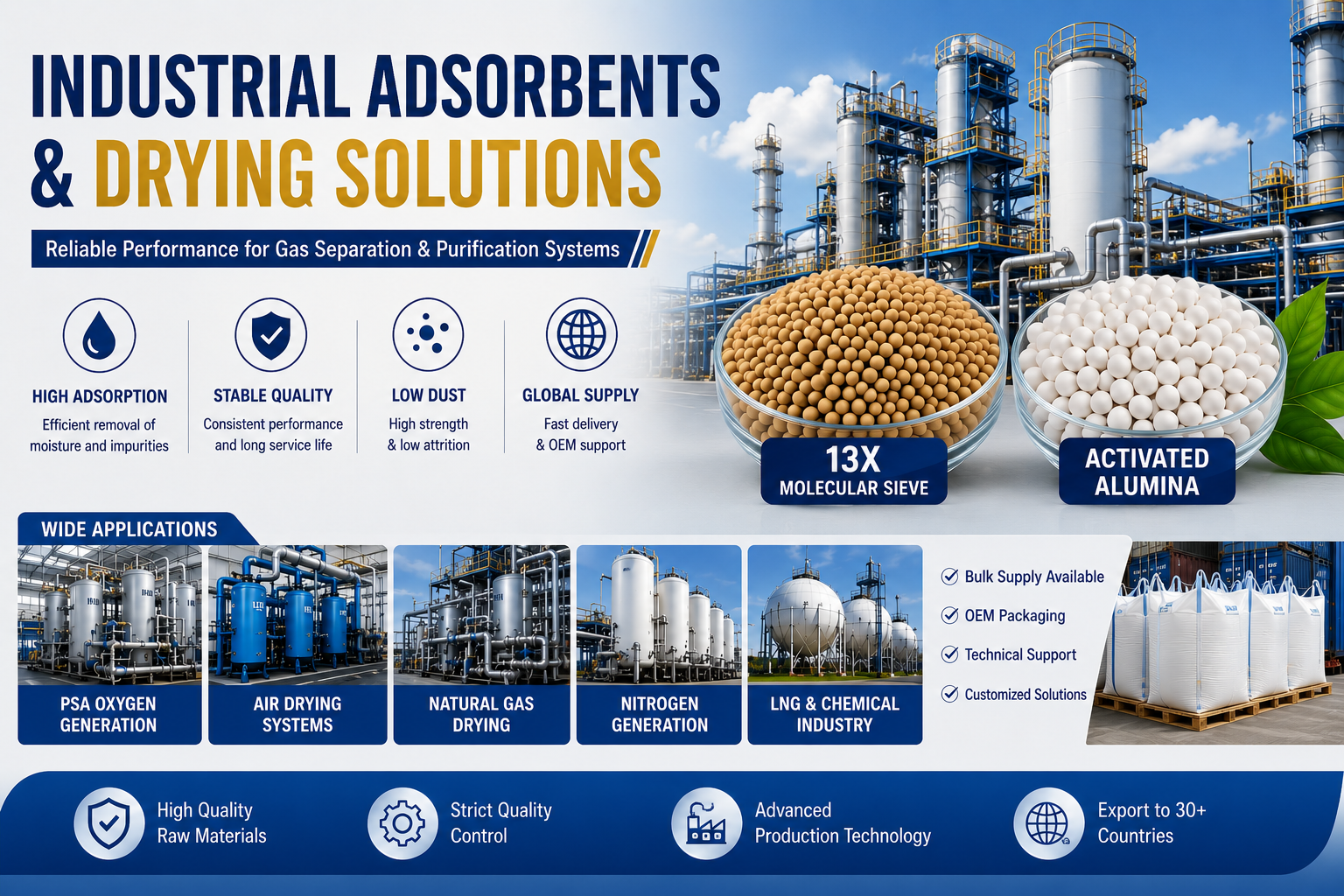 INDUSTRIAL ADSORBENTS & DRYING SOLUTIONS

Reliable Performance for Gas Separation & Purification Systems

HIGH ADSORPTION
Efficient removal of moisture and impurities

STABLE QUALITY
Consistent performance and long service life

LOW DUST
High strength & low attrition

GLOBAL SUPPLY
Fast delivery & OEM support

13X
MOLECULAR SIEVE

ACTIVATED ALUMINA

WIDE APPLICATIONS

PSA OXYGEN GENERATION

AIR DRYING SYSTEMS

NATURAL GAS DRYING

NITROGEN GENERATION

LNG & CHEMICAL INDUSTRY

Bulk Supply Available
OEM Packaging
Technical Support
Customized Solutions

High Quality Raw Materials

Strict Quality Control

Advanced Production Technology

Export to 30+ Countries